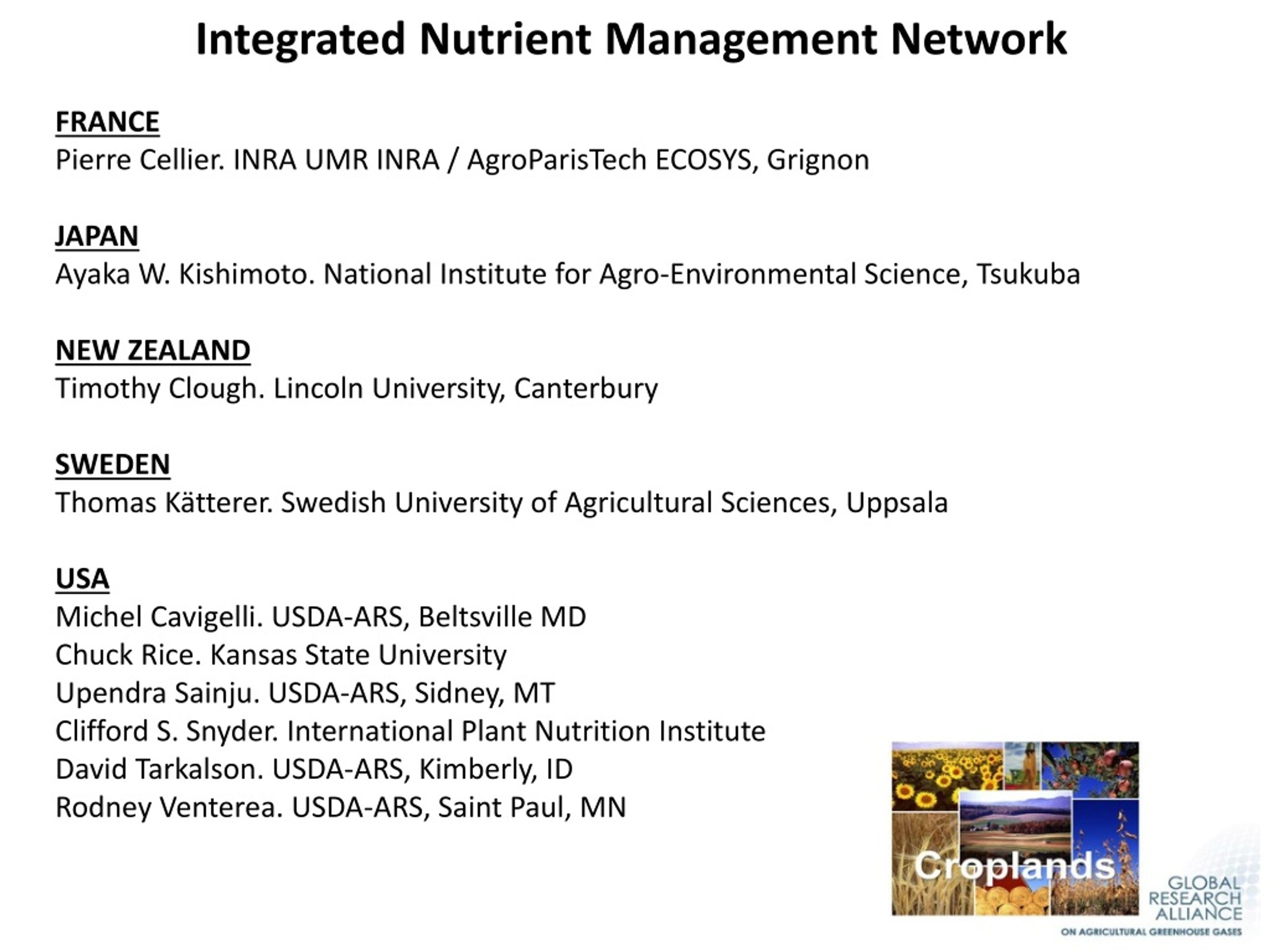 Integrated Nutrient Management Network

FRANCE
Pierre Cellier. INRA UMR INRA / AgroParisTech ECOSYS, Grignon

JAPAN
Ayaka W. Kishimoto. National Institute for Agro-Environmental Science, Tsukuba

NEW ZEALAND
Timothy Clough. Lincoln University, Canterbury

SWEDEN
Thomas Kätterer. Swedish University of Agricultural Sciences, Uppsala

USA
Michel Cavigelli. USDA-ARS, Beltsville MD
Chuck Rice. Kansas State University
Upendra Sainju. USDA-ARS, Sidney, MT
Clifford S. Snyder. International Plant Nutrition Institute
David Tarkalson. USDA-ARS, Kimberly, ID
Rodney Venterea. USDA-ARS, Saint Paul, MN

Croplands

GLOBAL RESEARCH ALLIANCE
ON AGRICULTURAL GREENHOUSE GASES